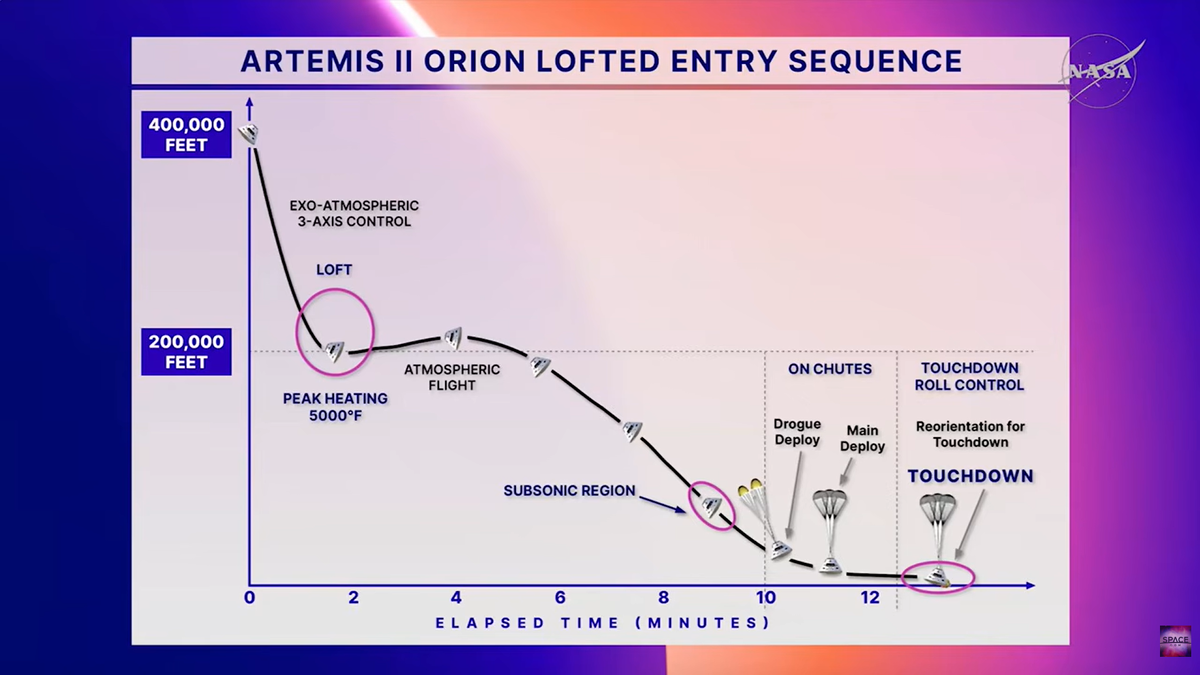 ARTEMIS II ORION LOFTED ENTRY SEQUENCE

NASA

400,000 FEET

200,000 FEET

EXO-ATMOSPHERIC 3-AXIS CONTROL

LOFT

PEAK HEATING 5000°F

ATMOSPHERIC FLIGHT

SUBSONIC REGION

ON CHUTES

Drogue Deploy

Main Deploy

TOUCHDOWN ROLL CONTROL

Reorientation for Touchdown

TOUCHDOWN

0 2 4 6 8 10 12

ELAPSED TIME (MINUTES)

SPACE